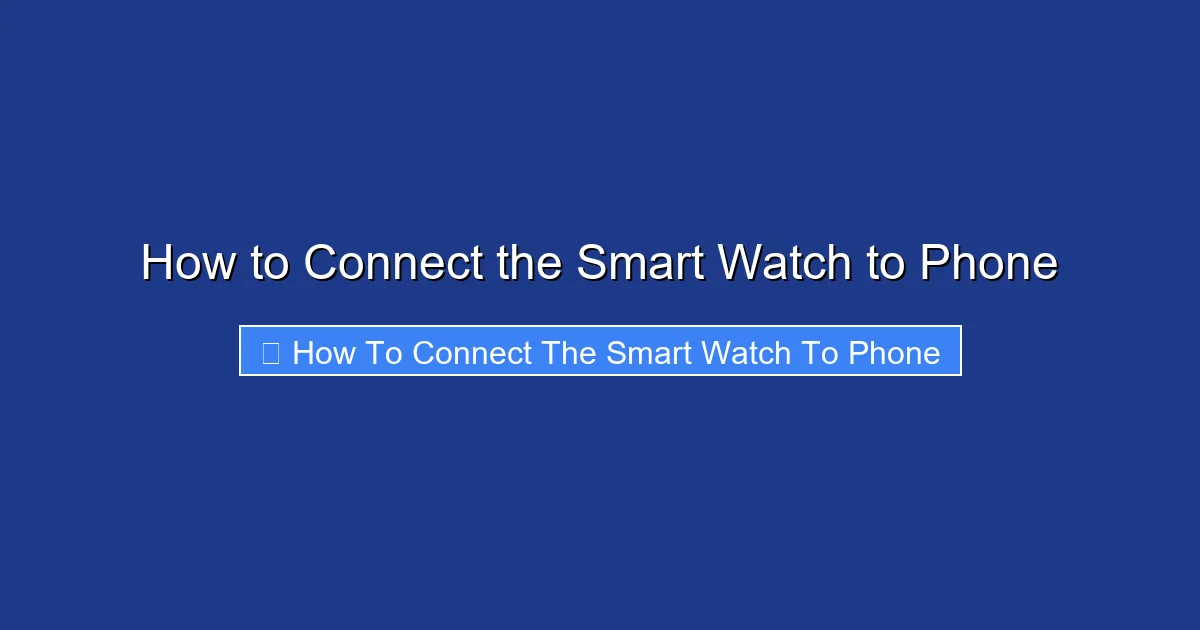 How to Connect the Smart Watch to Phone

How To Connect The Smart Watch To Phone